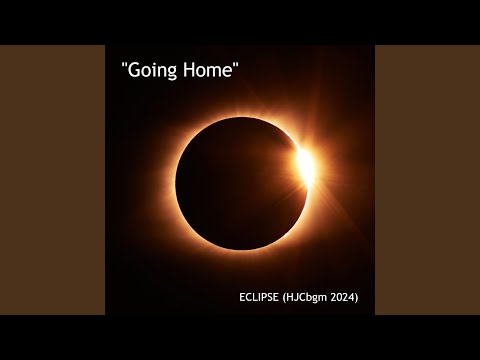 "Going Home"

ECLIPSE (HJCbgm 2024)